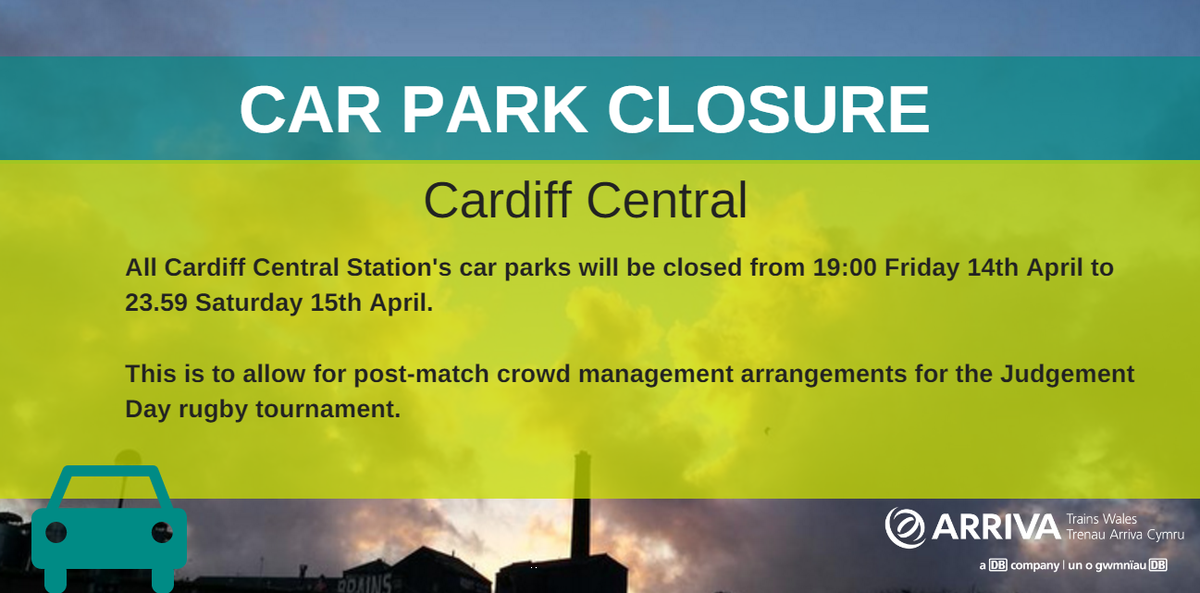 CAR PARK CLOSURE

Cardiff Central

All Cardiff Central Station's car parks will be closed from 19:00 Friday 14th April to 23.59 Saturday 15th April.

This is to allow for post-match crowd management arrangements for the Judgement Day rugby tournament.

BRAINS

ARRIVA Trains Wales Trenau Arriva Cymru

a DB company | un o gwmnïau DB